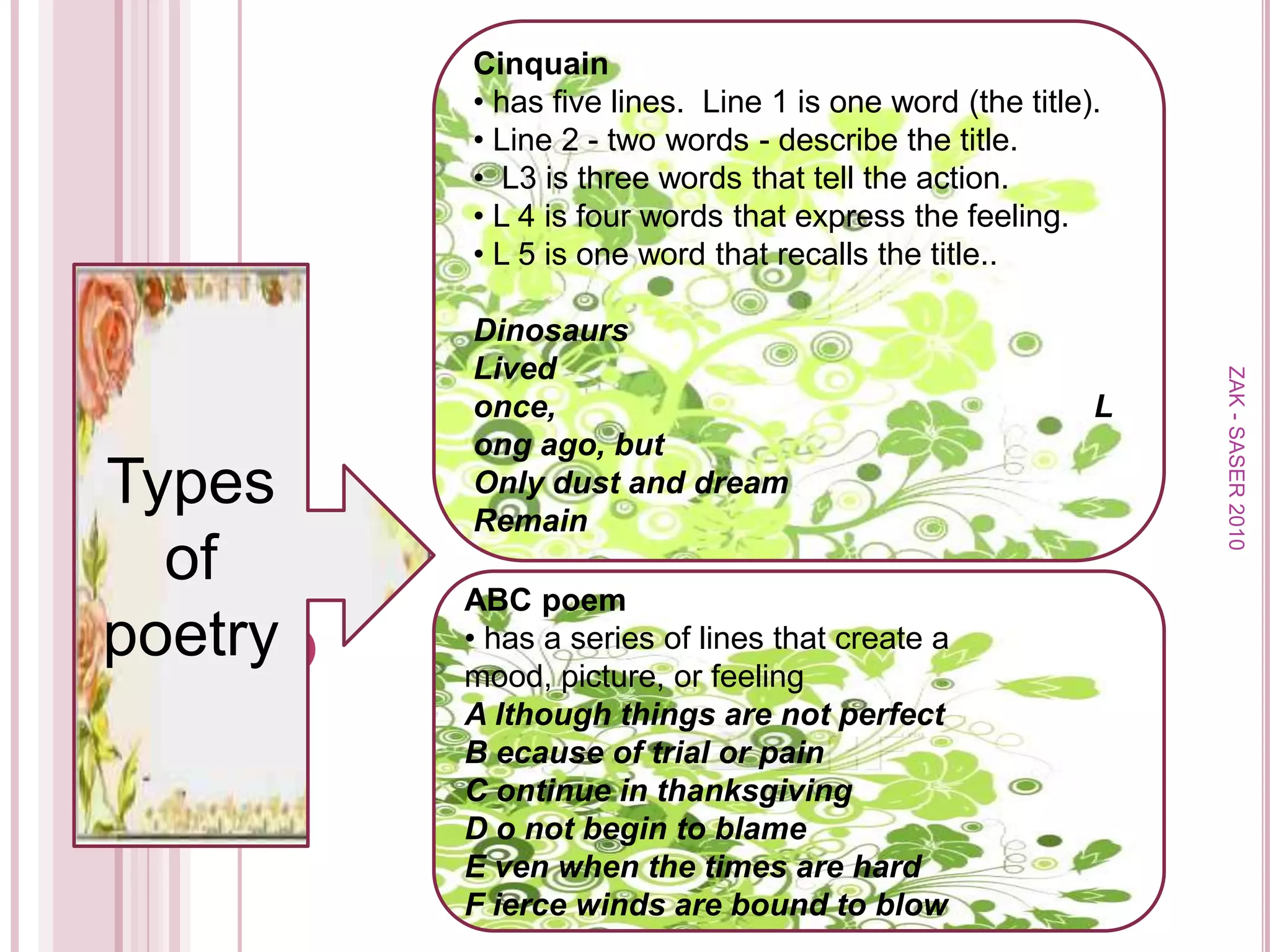 Types of poetry

Cinquain
• has five lines. Line 1 is one word (the title).
• Line 2 - two words - describe the title.
• L3 is three words that tell the action.
• L 4 is four words that express the feeling.
• L 5 is one word that recalls the title..

Dinosaurs
Lived
once,
L
ong ago, but
Only dust and dream
Remain

ABC poem
• has a series of lines that create a mood, picture, or feeling
A lthough things are not perfect
B ecause of trial or pain
C ontinue in thanksgiving
D o not begin to blame
E ven when the times are hard
F ierce winds are bound to blow

ZAK - SASER 2010